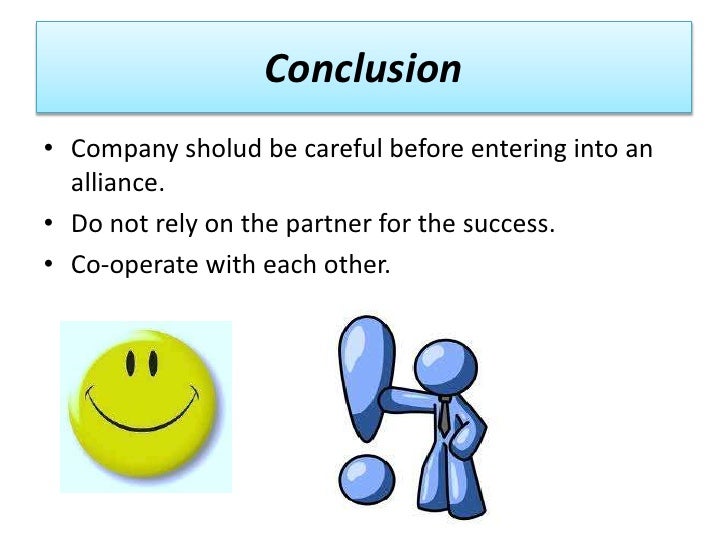 Conclusion

• Company sholud be careful before entering into an alliance.
• Do not rely on the partner for the success.
• Co-operate with each other.